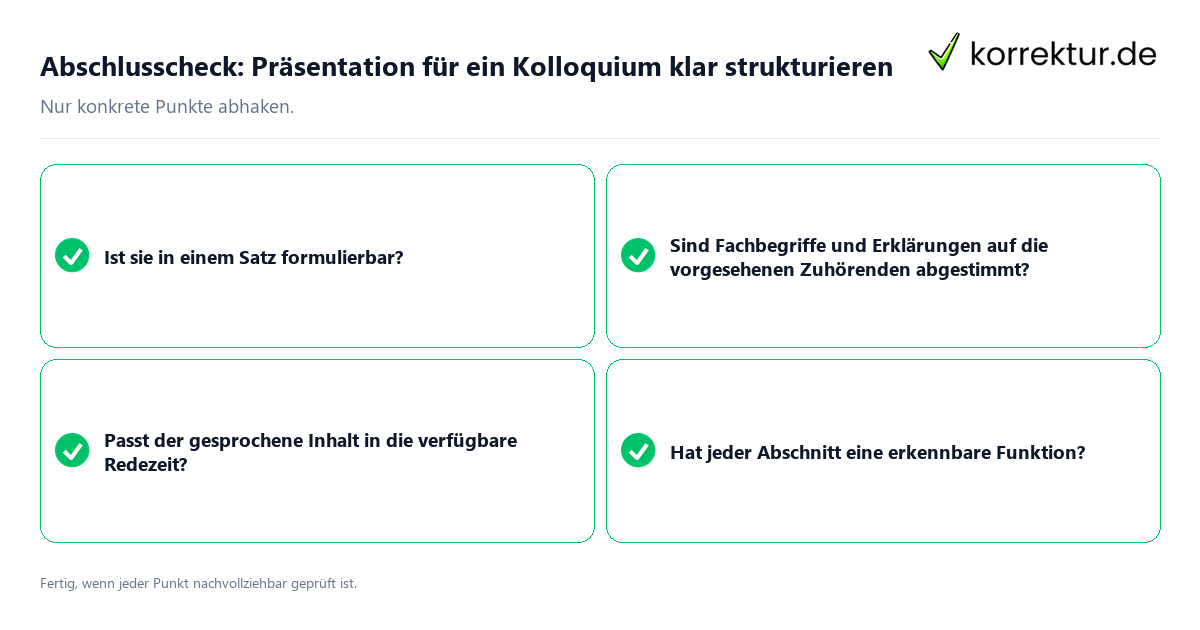 Abschlusscheck: Präsentation für ein Kolloquium klar strukturieren

korrektur.de

Nur konkrete Punkte abhaken.

Ist sie in einem Satz formulierbar?

Sind Fachbegriffe und Erklärungen auf die vorgesehenen Zuhörenden abgestimmt?

Passt der gesprochene Inhalt in die verfügbare Redezeit?

Hat jeder Abschnitt eine erkennbare Funktion?

Fertig, wenn jeder Punkt nachvollziehbar geprüft ist.